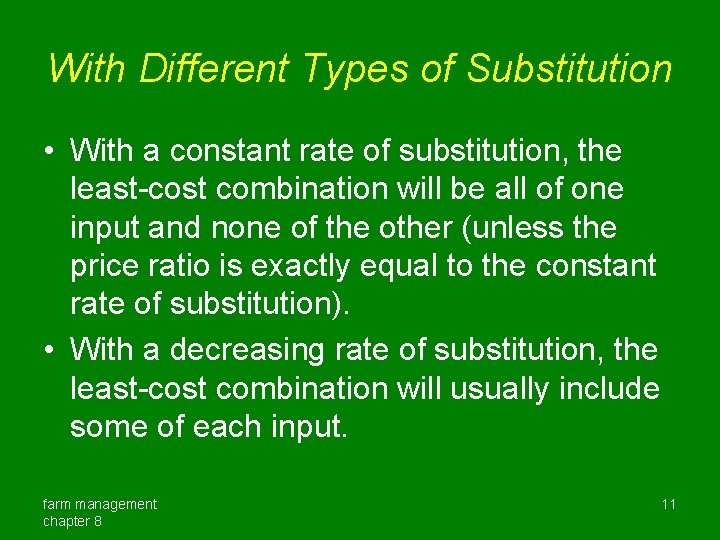 With Different Types of Substitution

• With a constant rate of substitution, the least-cost combination will be all of one input and none of the other (unless the price ratio is exactly equal to the constant rate of substitution).
• With a decreasing rate of substitution, the least-cost combination will usually include some of each input.

farm management
chapter 8

11